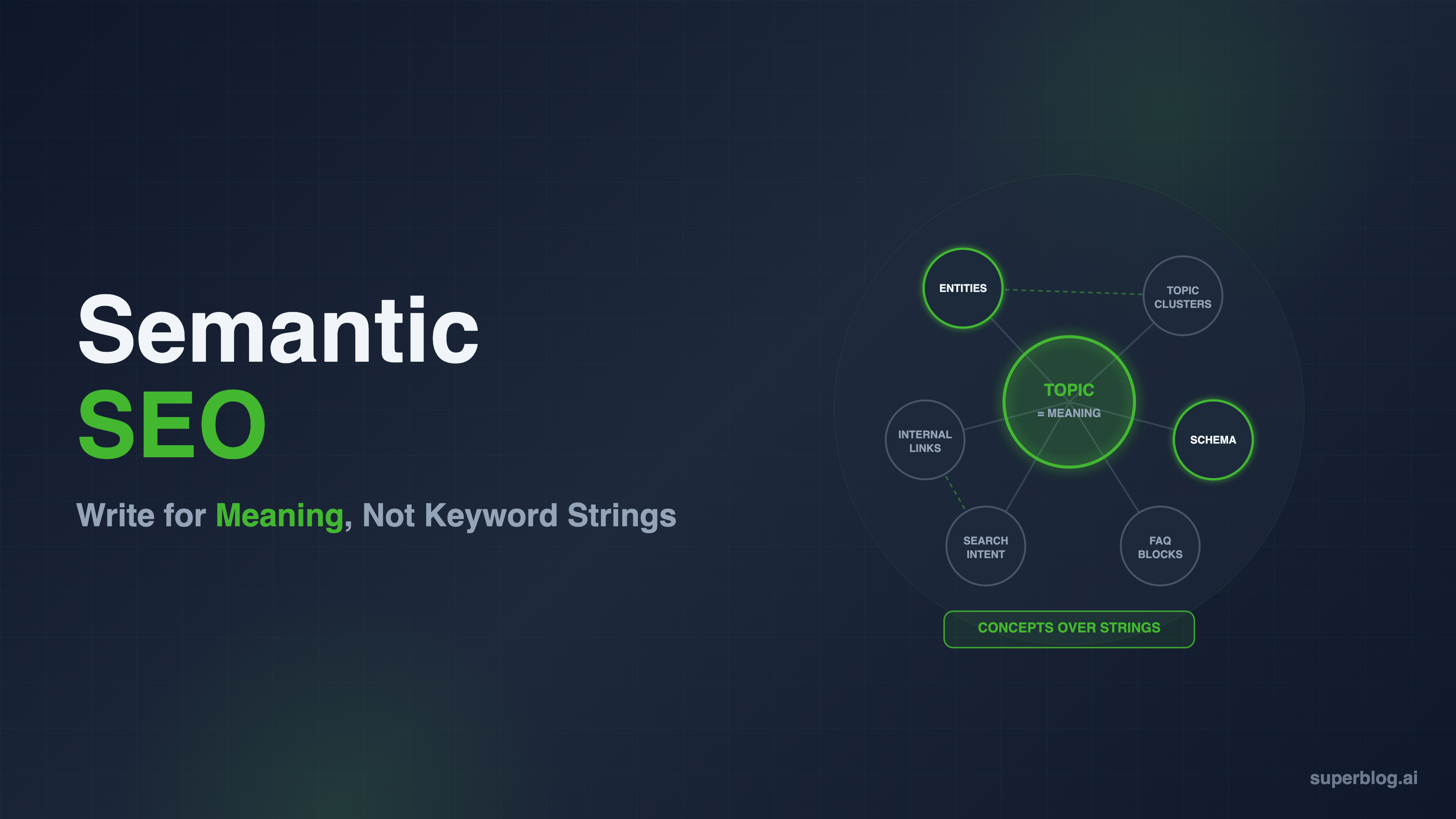 Semantic
SEO

Write for Meaning, Not Keyword Strings

ENTITIES

TOPIC CLUSTERS

TOPIC
= MEANING

INTERNAL LINKS

SCHEMA

SEARCH INTENT

FAQ BLOCKS

CONCEPTS OVER STRINGS

superblog.ai